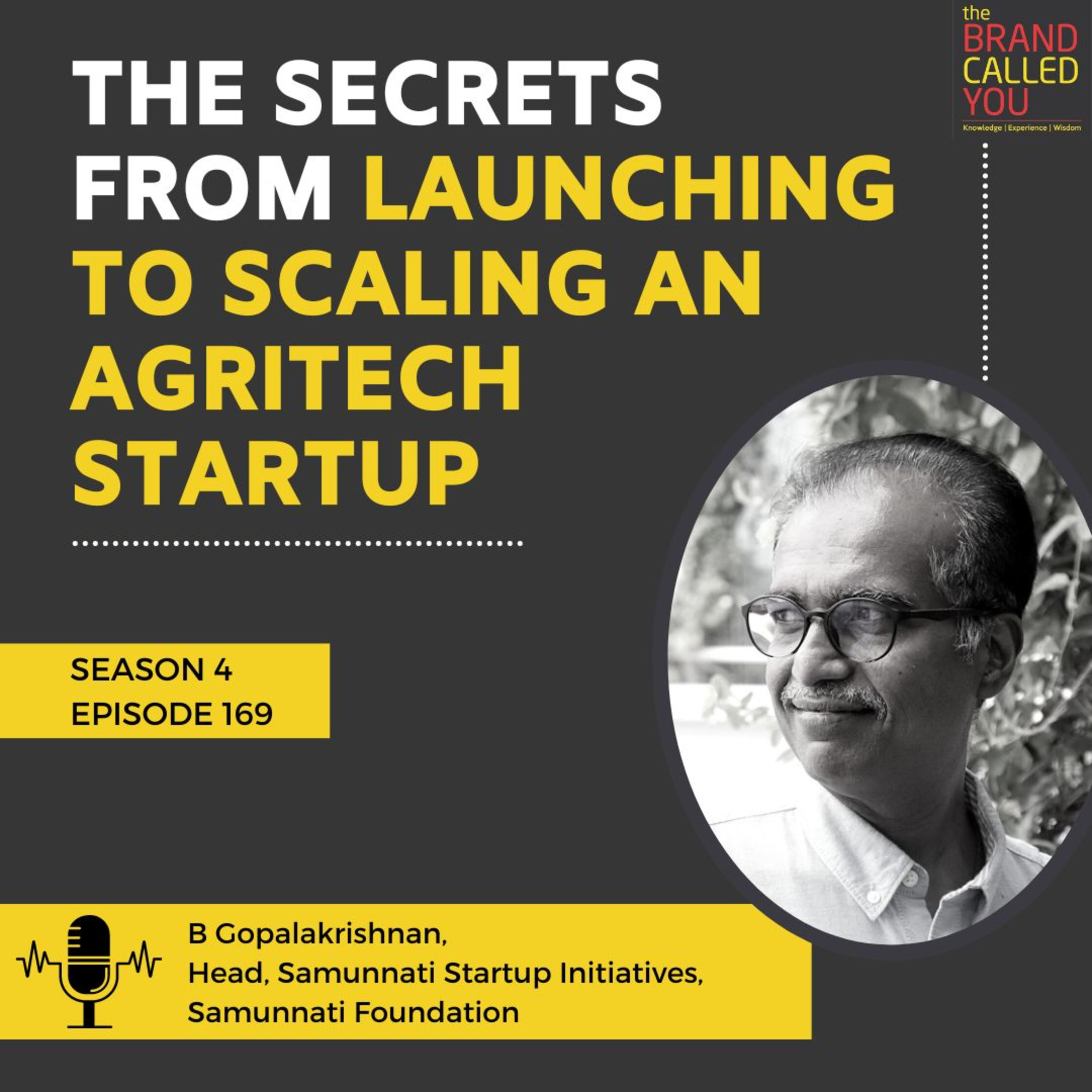 the BRAND CALLED YOU
Knowledge | Experience | Wisdom

THE SECRETS FROM LAUNCHING TO SCALING AN AGRITECH STARTUP

SEASON 4
EPISODE 169

B Gopalakrishnan,
Head, Samunnati Startup Initiatives,
Samunnati Foundation